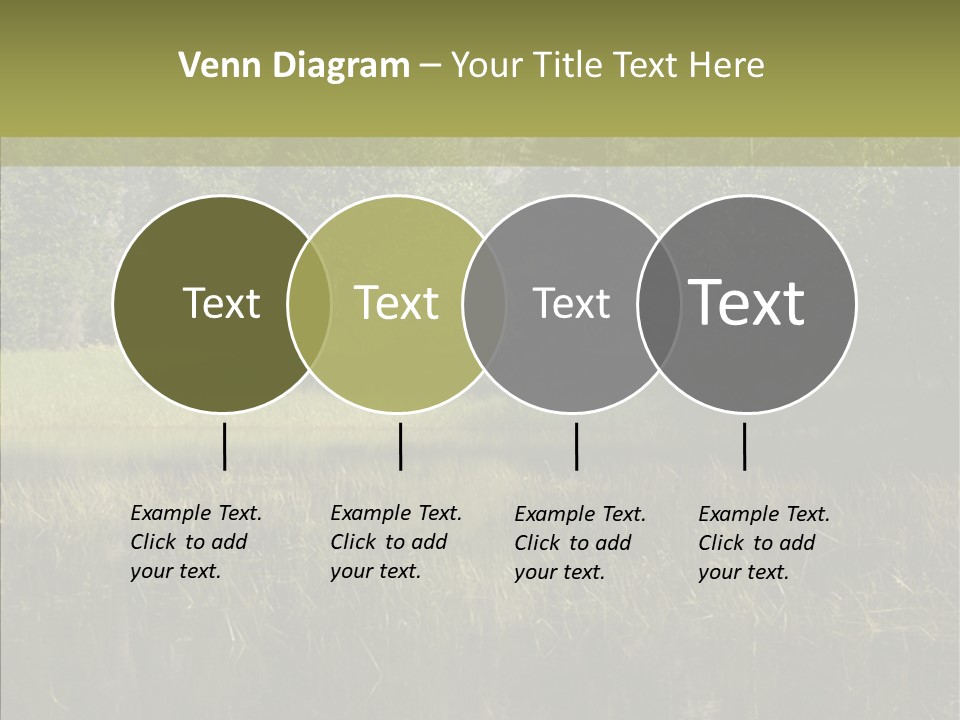 Venn Diagram – Your Title Text Here

Text

Text

Text

Text

Example Text. Click to add your text.

Example Text. Click to add your text.

Example Text. Click to add your text.

Example Text. Click to add your text.